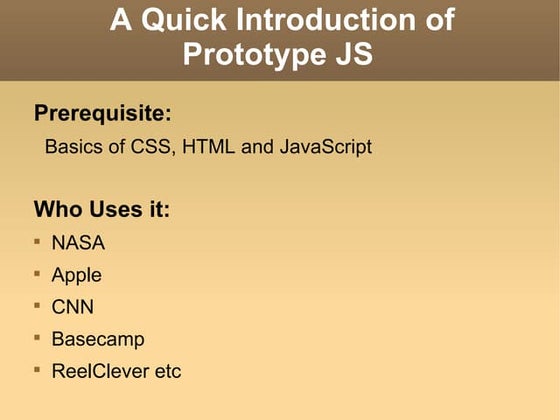 A Quick Introduction of Prototype JS

Prerequisite:

Basics of CSS, HTML and JavaScript

Who Uses it:

- NASA
- Apple
- CNN
- Basecamp
- ReelClever etc